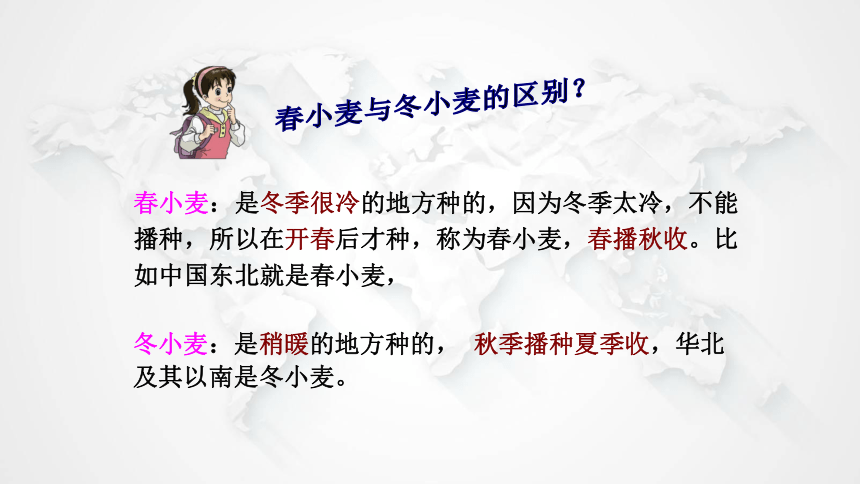 春小麦与冬小麦的区别？

春小麦：是冬季很冷的地方种的，因为冬季太冷，不能播种，所以在开春后才种，称为春小麦，春播秋收。比如中国东北就是春小麦，

冬小麦：是稍暖的地方种的， 秋季播种夏季收，华北及其以南是冬小麦。